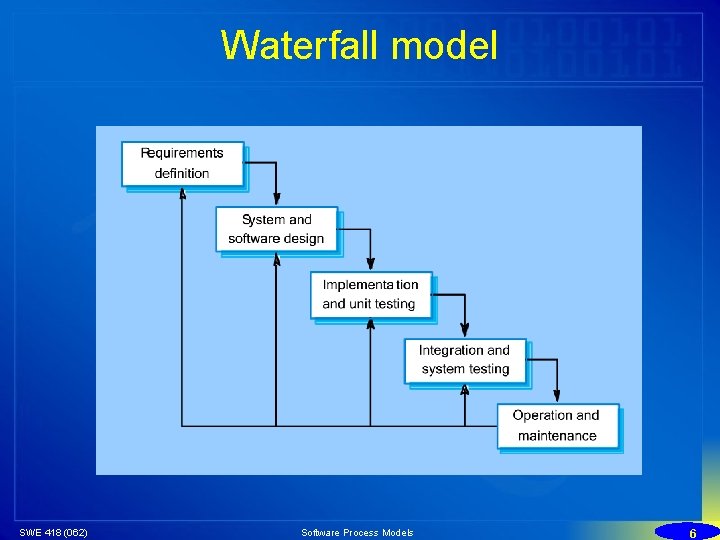 Waterfall model

Requirements definition

System and software design

Implementa tion and unit testing

Integration and system testing

Operation and maintenance

SWE 418 (062)

Software Process Models

6